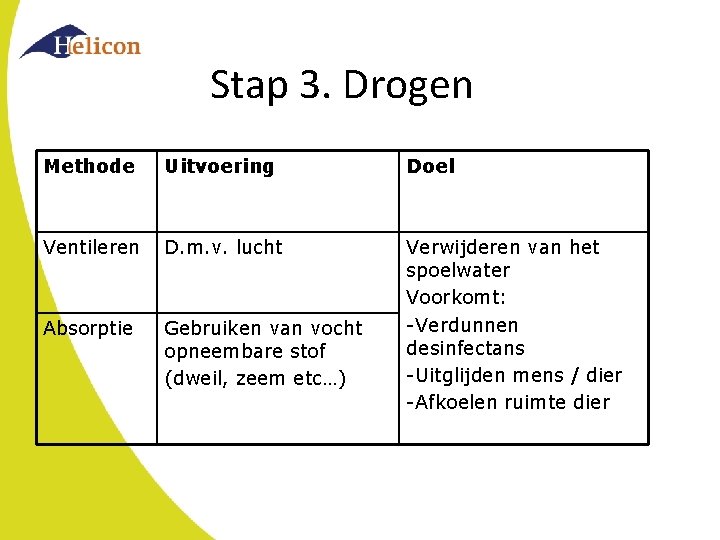 Helicon

Stap 3. Drogen

| Methode | Uitvoering | Doel |
|---|---|---|
| Ventileren | D.m.v. lucht | Verwijderen van het spoelwater Voorkomt: -Verdunnen desinfectans -Uitglijden mens / dier -Afkoelen ruimte dier |
| Absorptie | Gebruiken van vocht opneembare stof (dweil, zeem etc…) | |